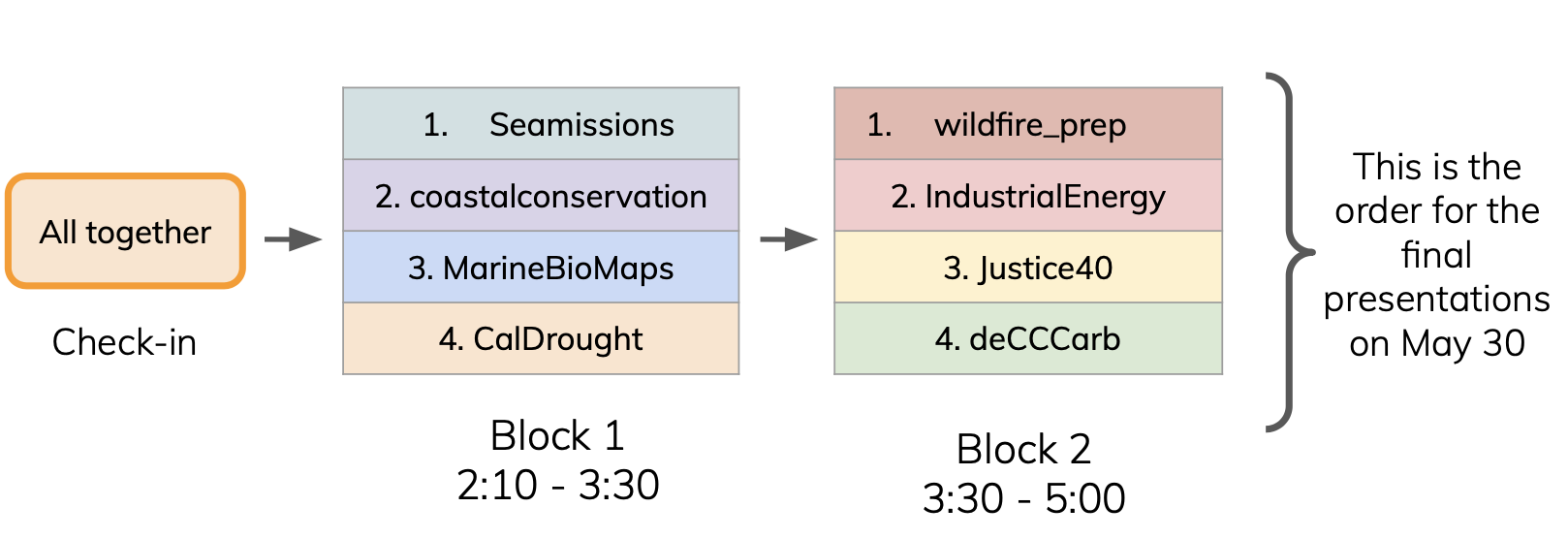 All together

Check-in

1. Seamissions
2. coastalconservation
3. MarineBioMaps
4. CalDrought

Block 1
2:10 - 3:30

1. wildfire_prep
2. IndustrialEnergy
3. Justice40
4. deCCCarb

Block 2
3:30 - 5:00

This is the order for the final presentations on May 30